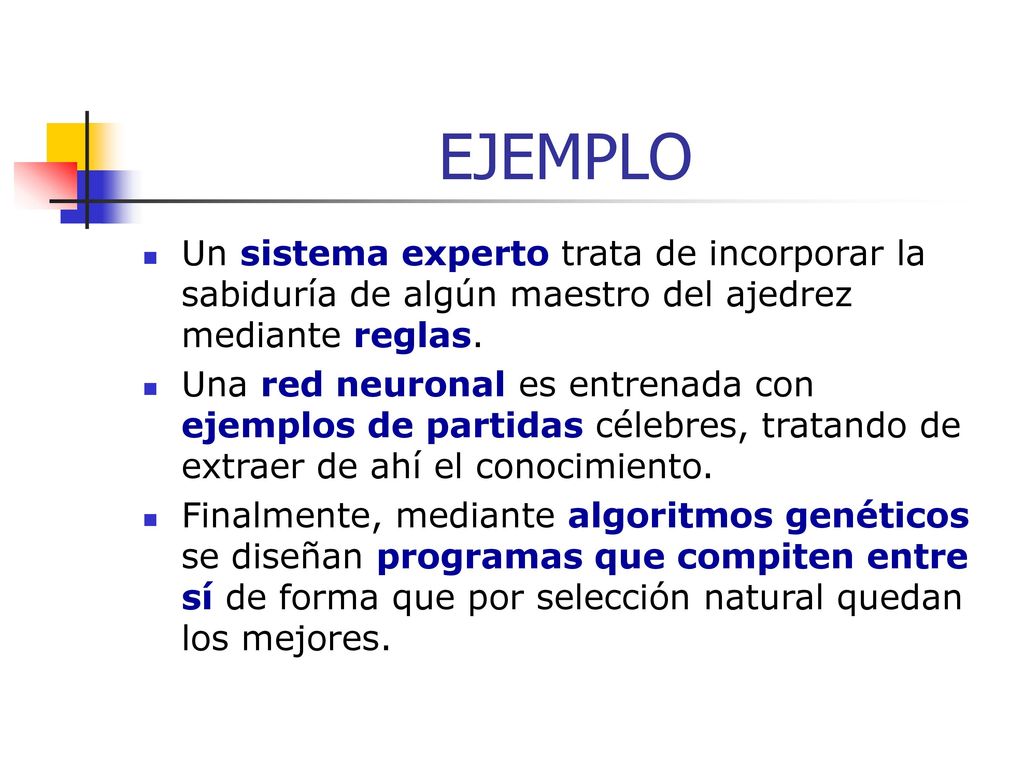 EJEMPLO

Un sistema experto trata de incorporar la sabiduría de algún maestro del ajedrez mediante reglas.

Una red neuronal es entrenada con ejemplos de partidas célebres, tratando de extraer de ahí el conocimiento.

Finalmente, mediante algoritmos genéticos se diseñan programas que compiten entre sí de forma que por selección natural quedan los mejores.